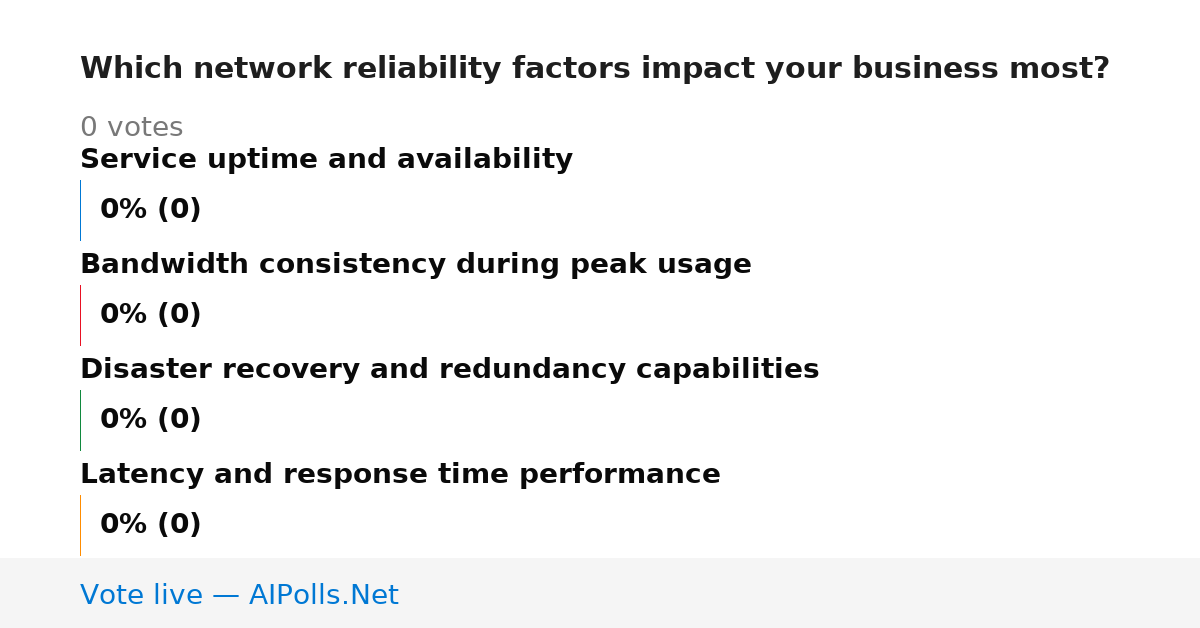 Which network reliability factors impact your business most?

0 votes

Service uptime and availability

0% (0)

Bandwidth consistency during peak usage

0% (0)

Disaster recovery and redundancy capabilities

0% (0)

Latency and response time performance

0% (0)

Vote live — AIPolls.Net